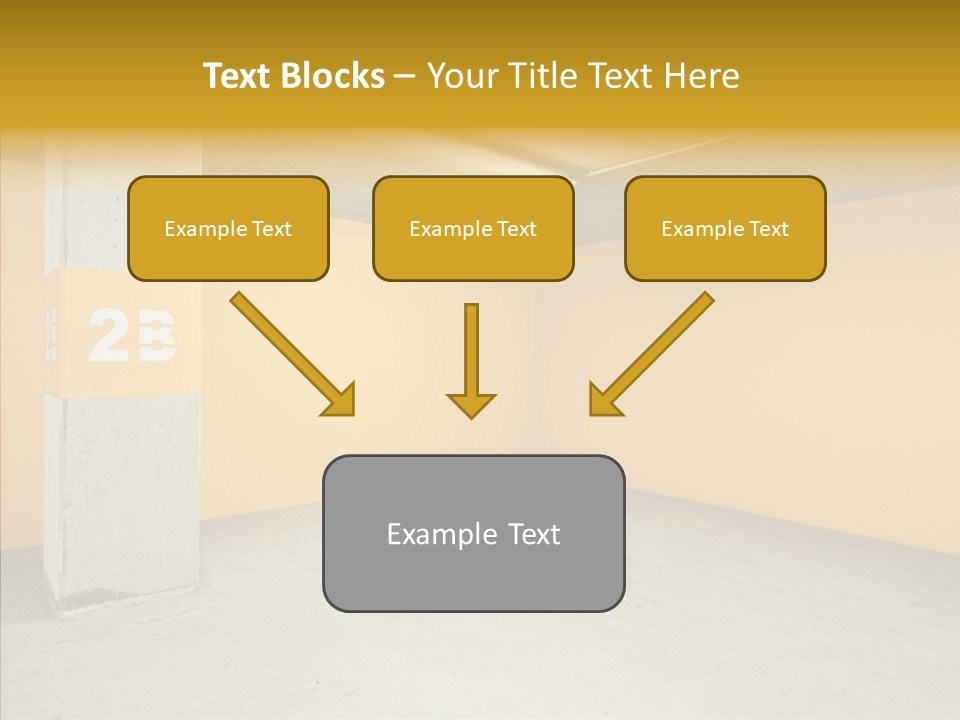 Text Blocks – Your Title Text Here

Example Text

Example Text

Example Text

2B

Example Text